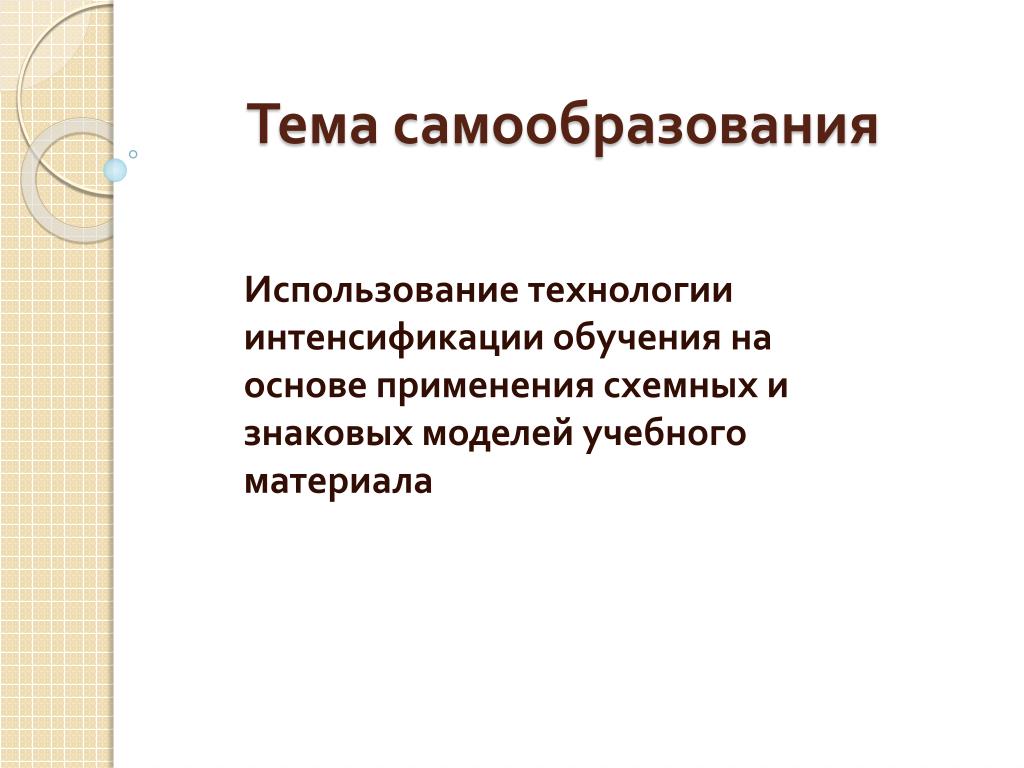 Тема самообразования

Использование технологии интенсификации обучения на основе применения схемных и знаковых моделей учебного материала